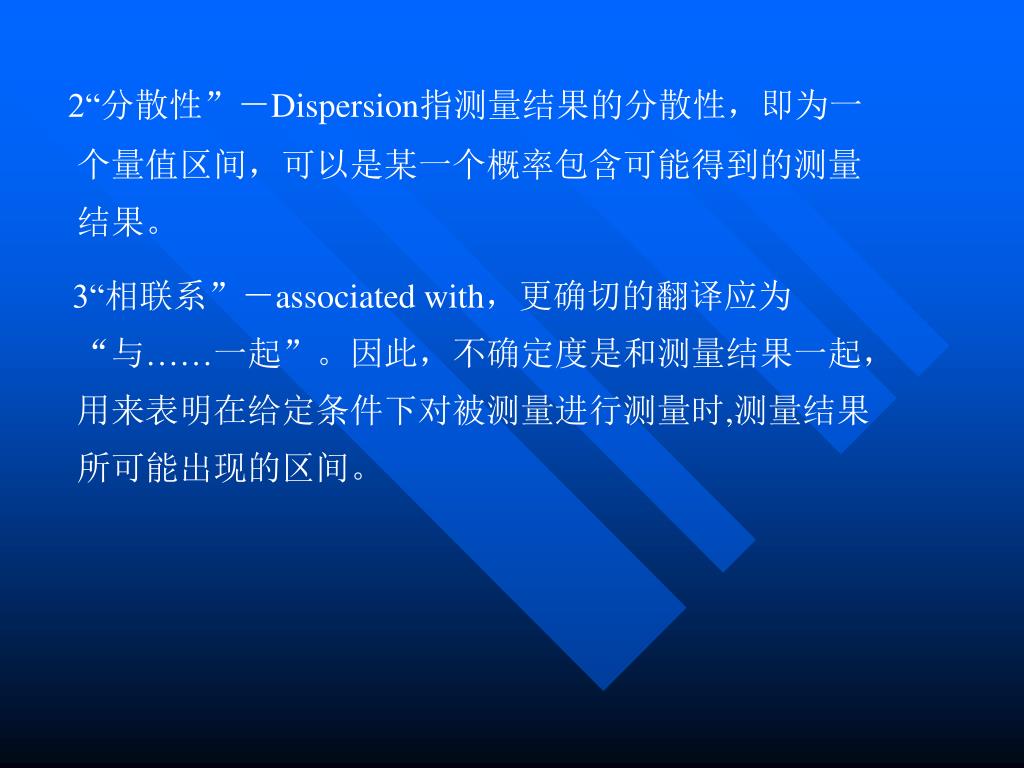 2“分散性”－Dispersion指测量结果的分散性，即为一个量值区间，可以是某一个概率包含可能得到的测量结果。

3“相联系”－associated with，更确切的翻译应为“与……一起”。因此，不确定度是和测量结果一起，用来表明在给定条件下对被测量进行测量时,测量结果所可能出现的区间。